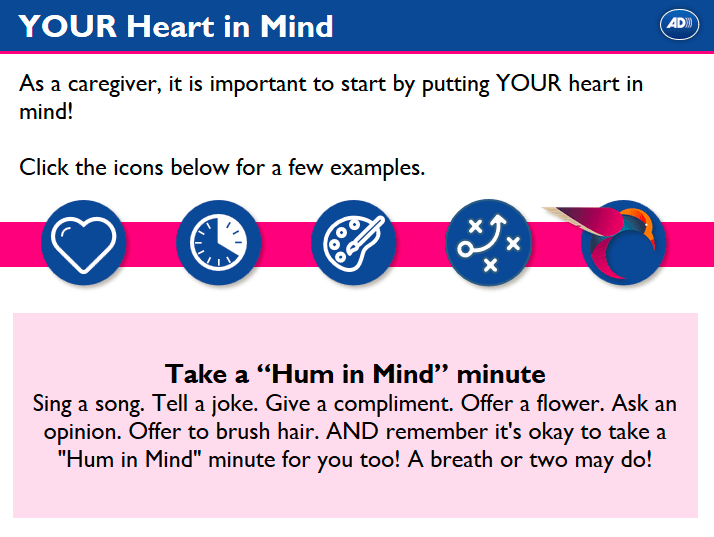 YOUR Heart in Mind

AD

As a caregiver, it is important to start by putting YOUR heart in mind!

Click the icons below for a few examples.

Take a “Hum in Mind” minute
Sing a song. Tell a joke. Give a compliment. Offer a flower. Ask an opinion. Offer to brush hair. AND remember it's okay to take a "Hum in Mind" minute for you too! A breath or two may do!